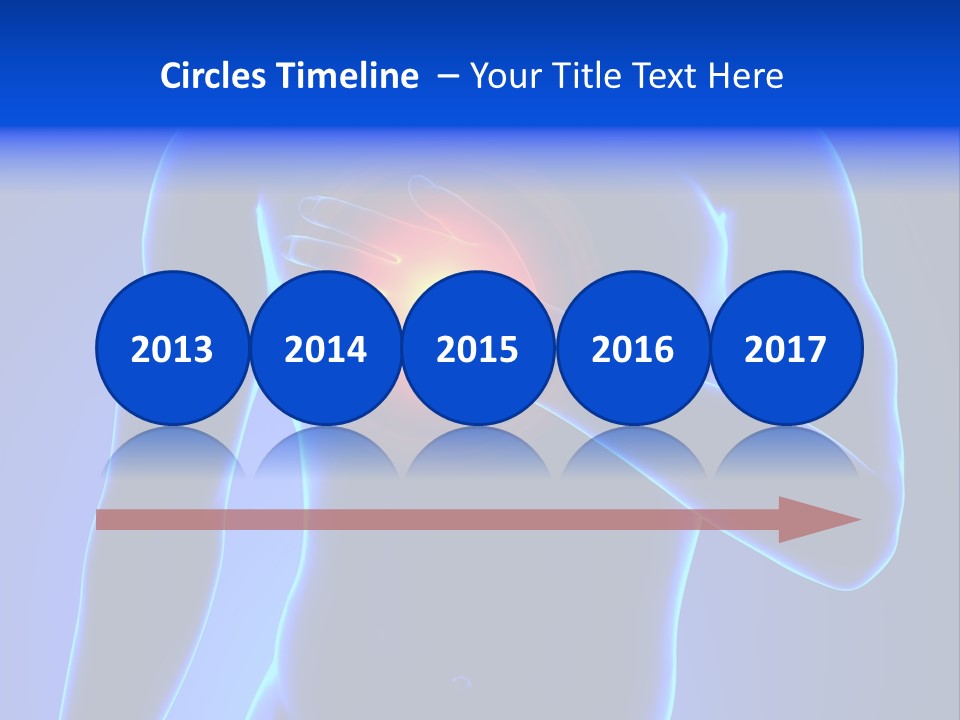 Circles Timeline – Your Title Text Here

2013

2014

2015

2016

2017